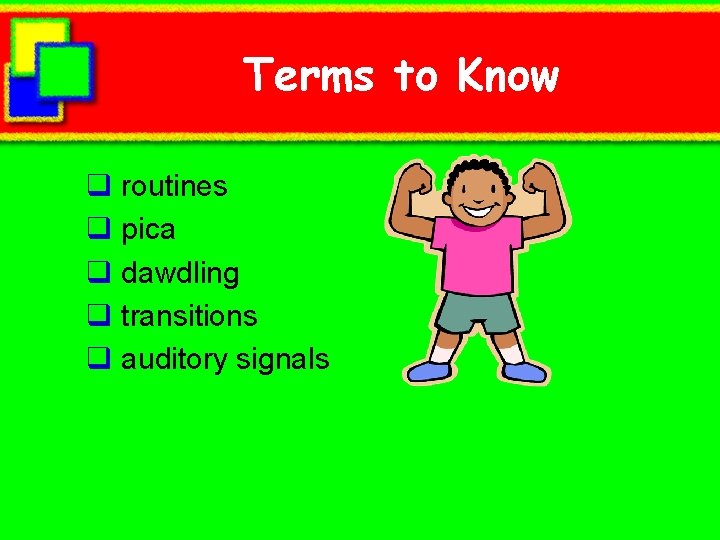 Terms to Know

❑ routines
❑ pica
❑ dawdling
❑ transitions
❑ auditory signals